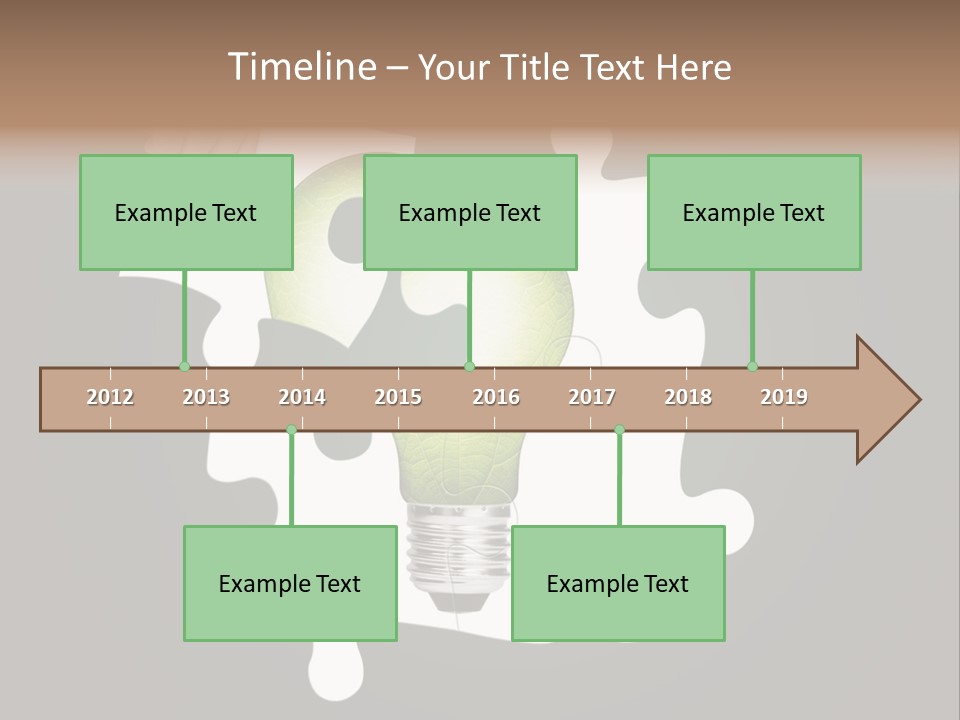 Timeline – Your Title Text Here

Example Text

Example Text

Example Text

2012 2013 2014 2015 2016 2017 2018 2019

Example Text

Example Text